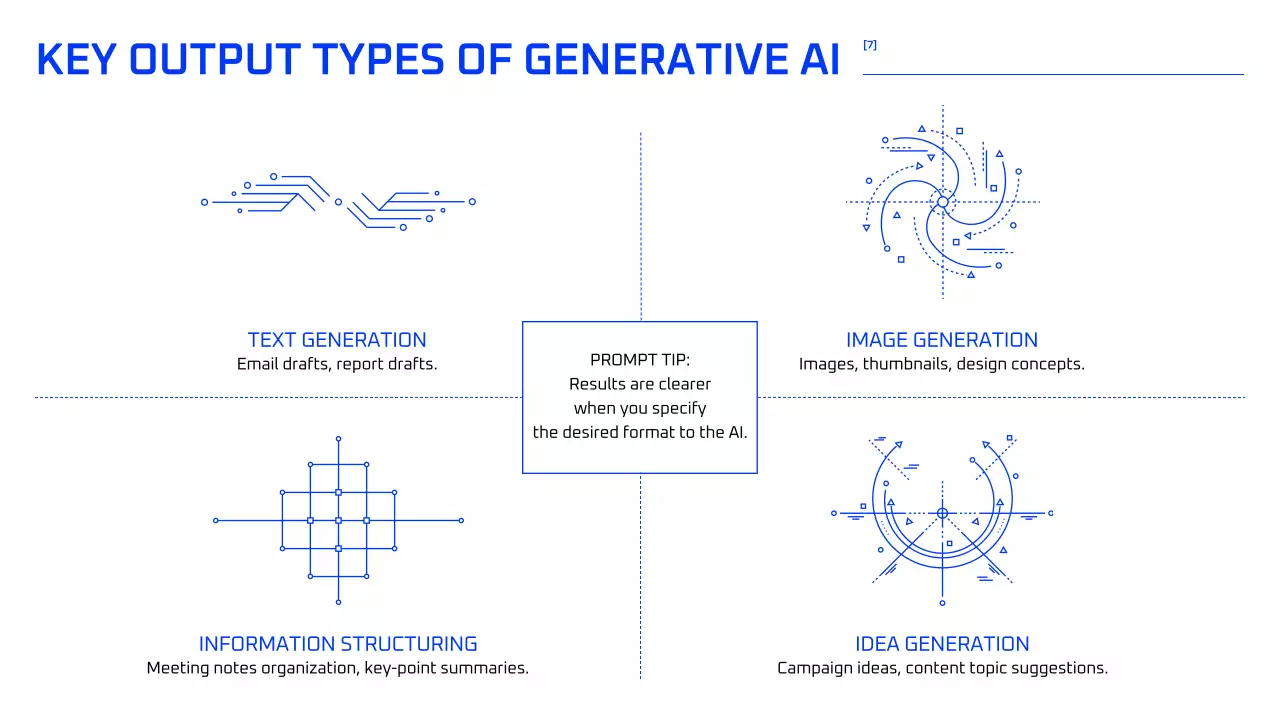 KEY OUTPUT TYPES OF GENERATIVE AI [7]

TEXT GENERATION
Email drafts, report drafts.

IMAGE GENERATION
Images, thumbnails, design concepts.

PROMPT TIP:
Results are clearer when you specify the desired format to the AI.

INFORMATION STRUCTURING
Meeting notes organization, key-point summaries.

IDEA GENERATION
Campaign ideas, content topic suggestions.